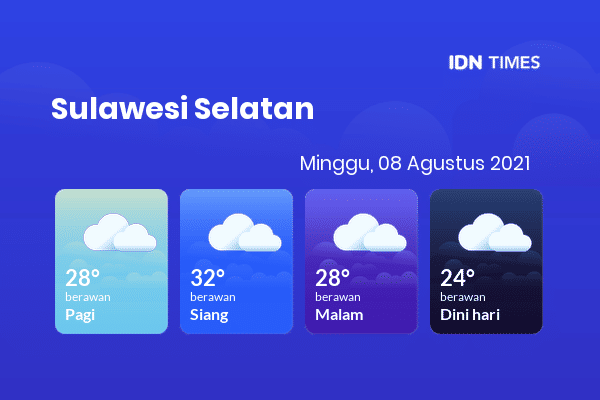 IDN TIMES

Sulawesi Selatan

Minggu, 08 Agustus 2021

28°
berawan
Pagi

32°
berawan
Siang

28°
berawan
Malam

24°
berawan
Dini hari